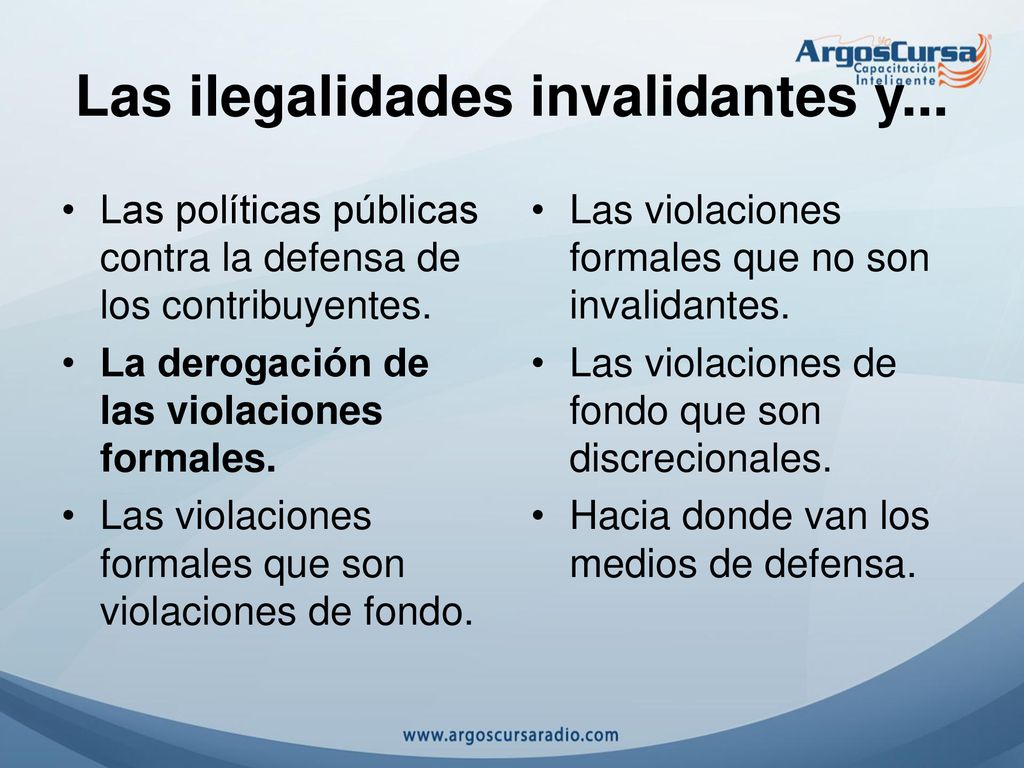 ArgosCursa
Capacitación Inteligente

Las ilegalidades invalidantes y...

• Las políticas públicas contra la defensa de los contribuyentes.
• La derogación de las violaciones formales.
• Las violaciones formales que son violaciones de fondo.

• Las violaciones formales que no son invalidantes.
• Las violaciones de fondo que son discrecionales.
• Hacia donde van los medios de defensa.

www.argoscursaradio.com